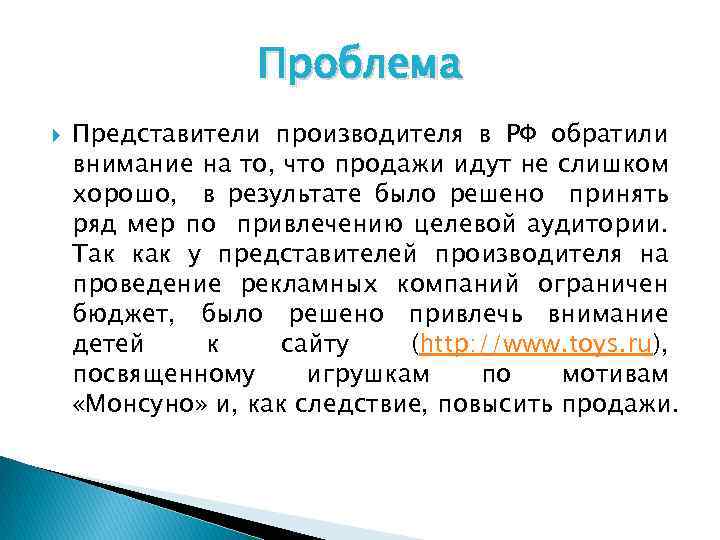 Проблема

Представители производителя в РФ обратили внимание на то, что продажи идут не слишком хорошо, в результате было решено принять ряд мер по привлечению целевой аудитории. Так как у представителей производителя на проведение рекламных компаний ограничен бюджет, было решено привлечь внимание детей к сайту (http://www.toys.ru), посвященному игрушкам по мотивам «Монсуно» и, как следствие, повысить продажи.